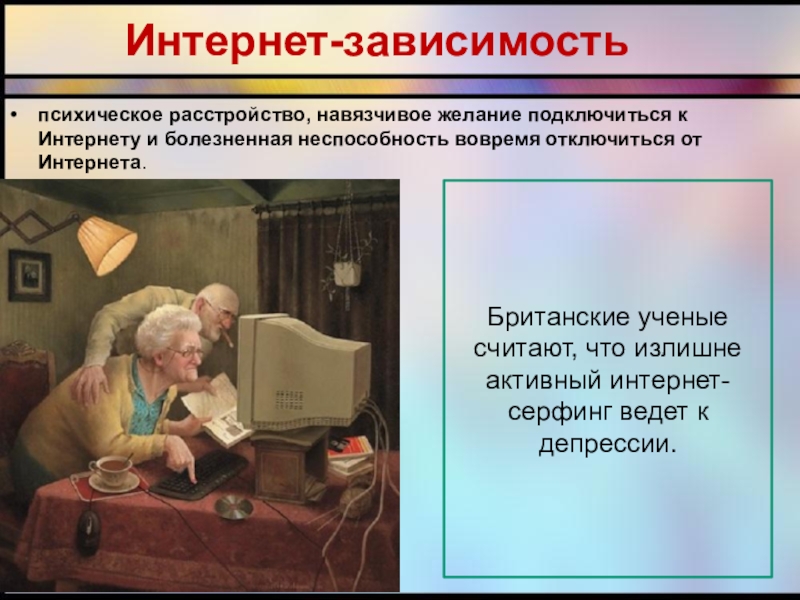 Интернет-зависимость

• психическое расстройство, навязчивое желание подключиться к Интернету и болезненная неспособность вовремя отключиться от Интернета.

Британские ученые считают, что излишне активный интернет-серфинг ведет к депрессии.